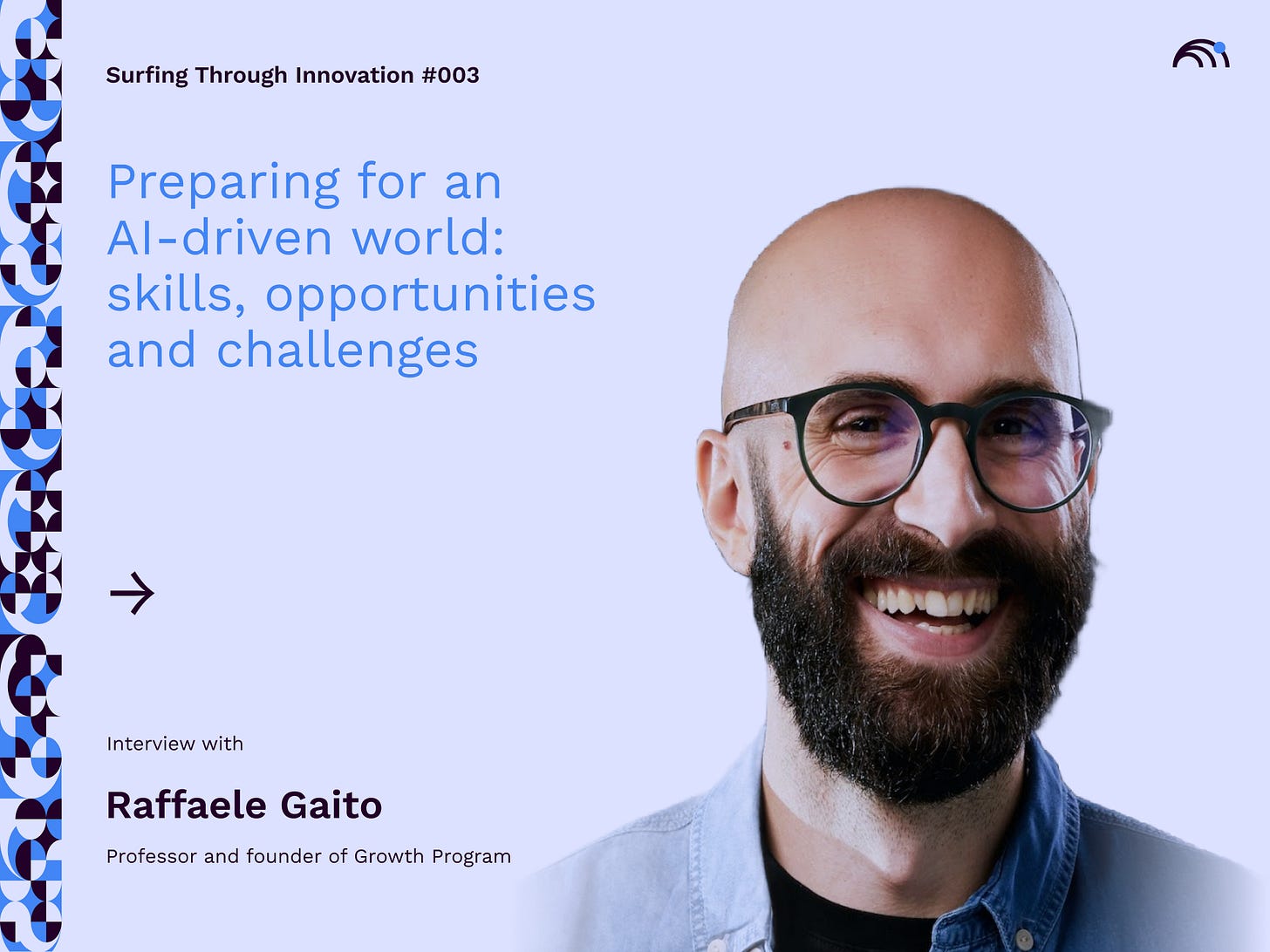 Surfing Through Innovation #003

Preparing for an AI-driven world: skills, opportunities and challenges

→

Interview with

Raffaele Gaito

Professor and founder of Growth Program